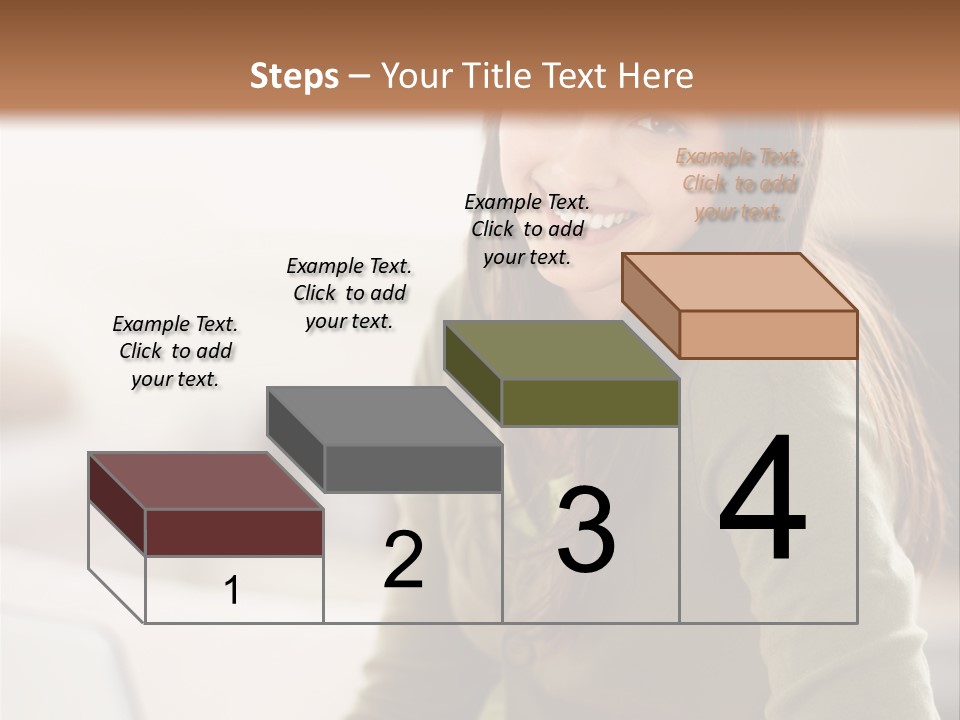 Steps – Your Title Text Here

Example Text. Click to add your text.

Example Text. Click to add your text.

Example Text. Click to add your text.

Example Text. Click to add your text.

1

2

3

4